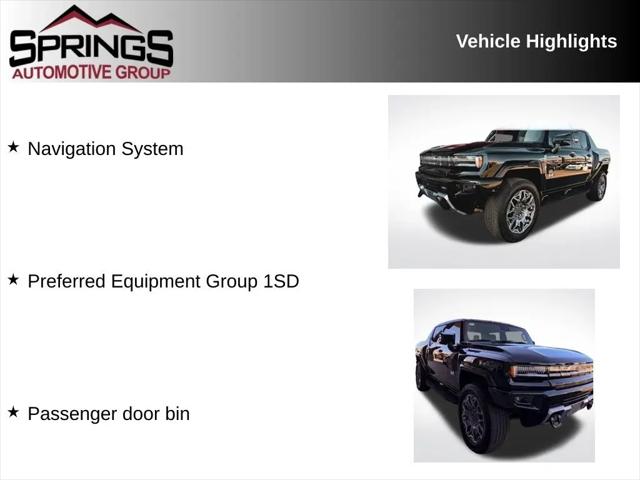 SPRINGS
AUTOMOTIVE GROUP

Vehicle Highlights

★ Navigation System

★ Preferred Equipment Group 1SD

★ Passenger door bin